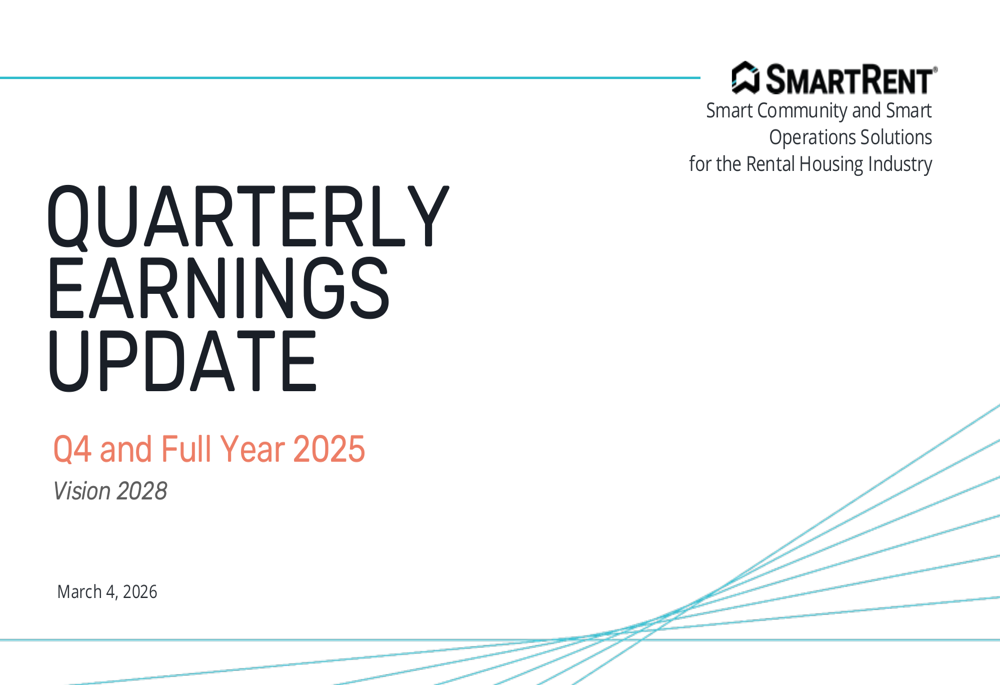 SMARTRENT®
Smart Community and Smart Operations Solutions for the Rental Housing Industry

QUARTERLY EARNINGS UPDATE

Q4 and Full Year 2025
Vision 2028

March 4, 2026